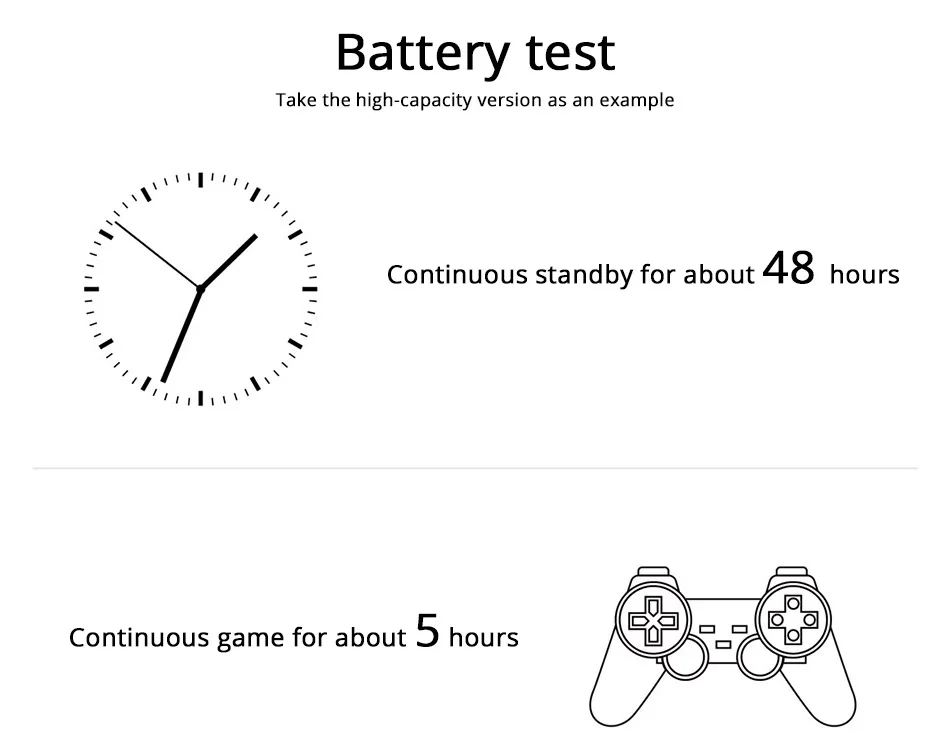 Battery test

Take the high-capacity version as an example

Continuous standby for about 48 hours

Continuous game for about 5 hours